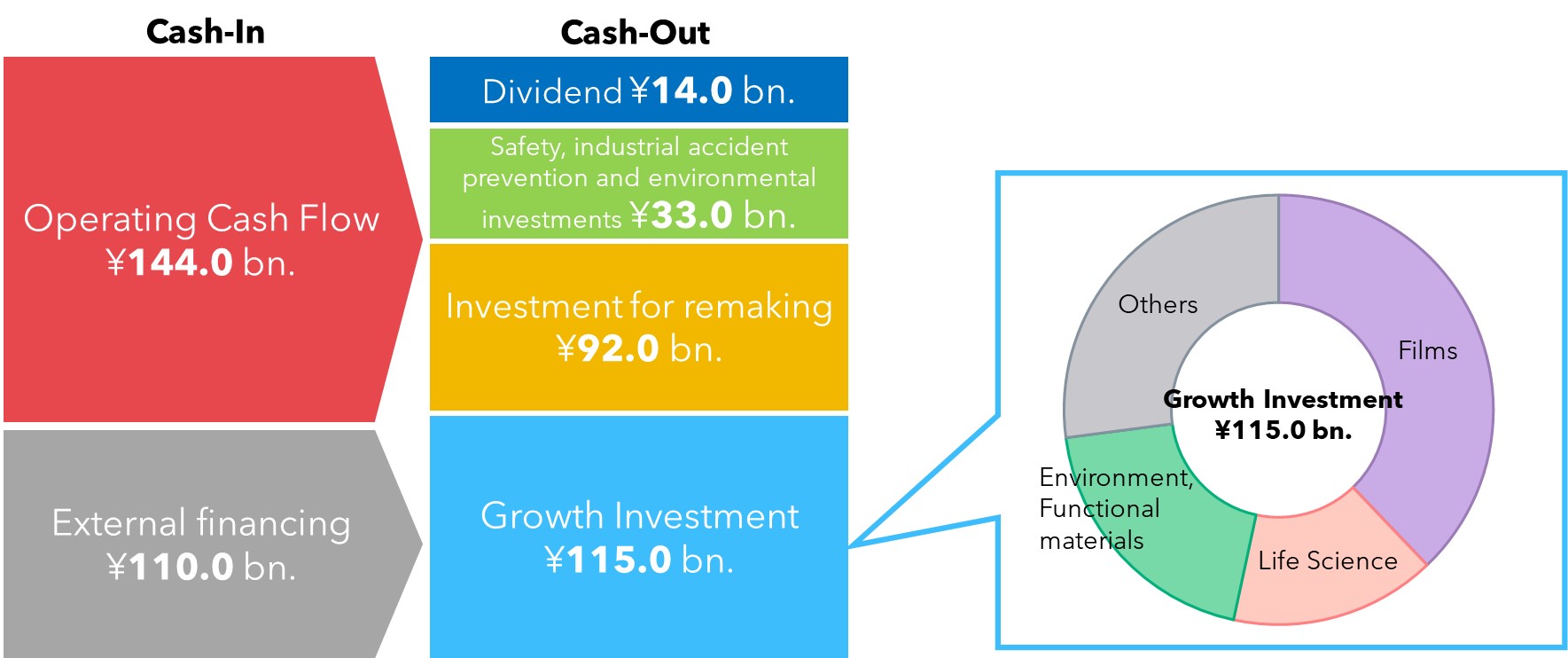 Cash-In

Operating Cash Flow ¥144.0 bn.

External financing ¥110.0 bn.

Cash-Out

Dividend ¥14.0 bn.

Safety, industrial accident prevention and environmental investments ¥33.0 bn.

Investment for remaking ¥92.0 bn.

Growth Investment ¥115.0 bn.

Others

Films

Growth Investment ¥115.0 bn.

Environment, Functional materials

Life Science